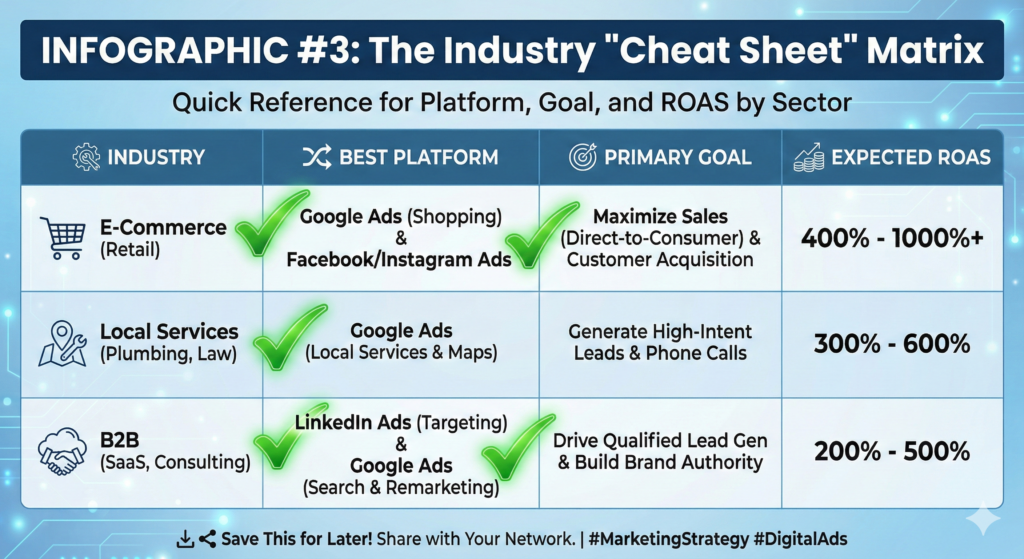 INFOGRAPHIC #3: The Industry "Cheat Sheet" Matrix

Quick Reference for Platform, Goal, and ROAS by Sector

| INDUSTRY | BEST PLATFORM | PRIMARY GOAL | EXPECTED ROAS |
|---|---|---|---|
| E-Commerce (Retail) | Google Ads (Shopping) & Facebook/Instagram Ads | Maximize Sales (Direct-to-Consumer) & Customer Acquisition | 400% - 1000%+ |
| Local Services (Plumbing, Law) | Google Ads (Local Services & Maps) | Generate High-Intent Leads & Phone Calls | 300% - 600% |
| B2B (SaaS, Consulting) | LinkedIn Ads (Targeting) & Google Ads (Search & Remarketing) | Drive Qualified Lead Gen & Build Brand Authority | 200% - 500% |

Save This for Later! Share with Your Network. | #MarketingStrategy #DigitalAds